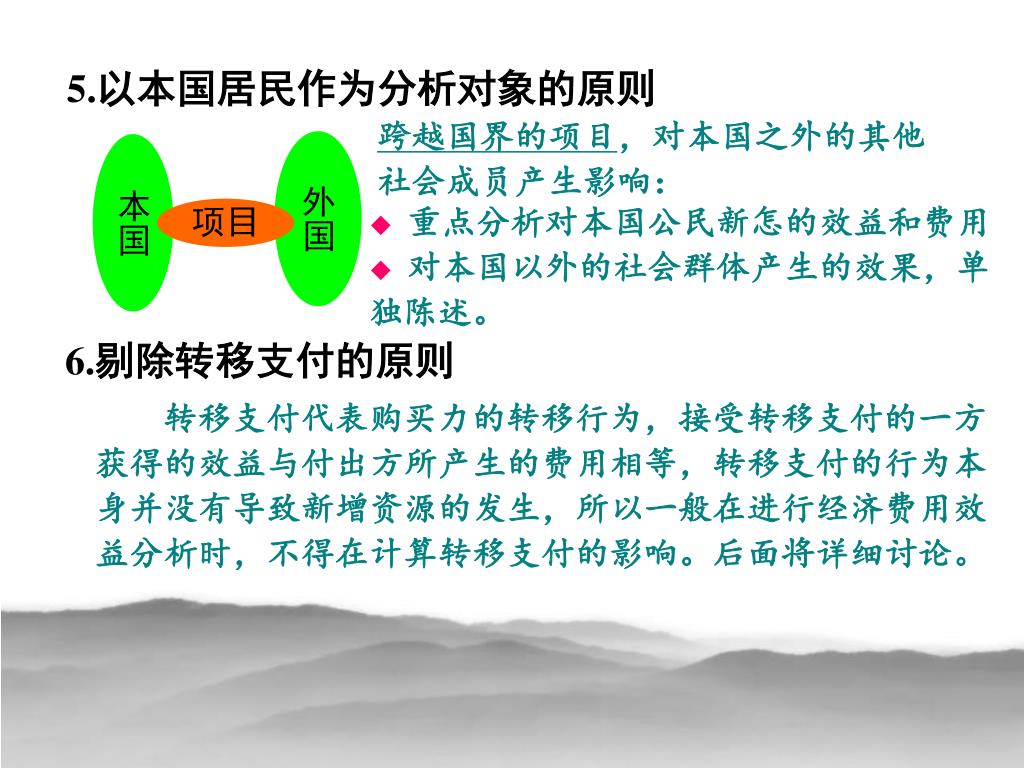 5.以本国居民作为分析对象的原则

本国

项目

外国

跨越国界的项目，对本国之外的其他社会成员产生影响：

◆ 重点分析对本国公民新怎的效益和费用

◆ 对本国以外的社会群体产生的效果，单独陈述。

6.剔除转移支付的原则

转移支付代表购买力的转移行为，接受转移支付的一方获得的效益与付出方所产生的费用相等，转移支付的行为本身并没有导致新增资源的发生，所以一般在进行经济费用效益分析时，不得在计算转移支付的影响。后面将详细讨论。